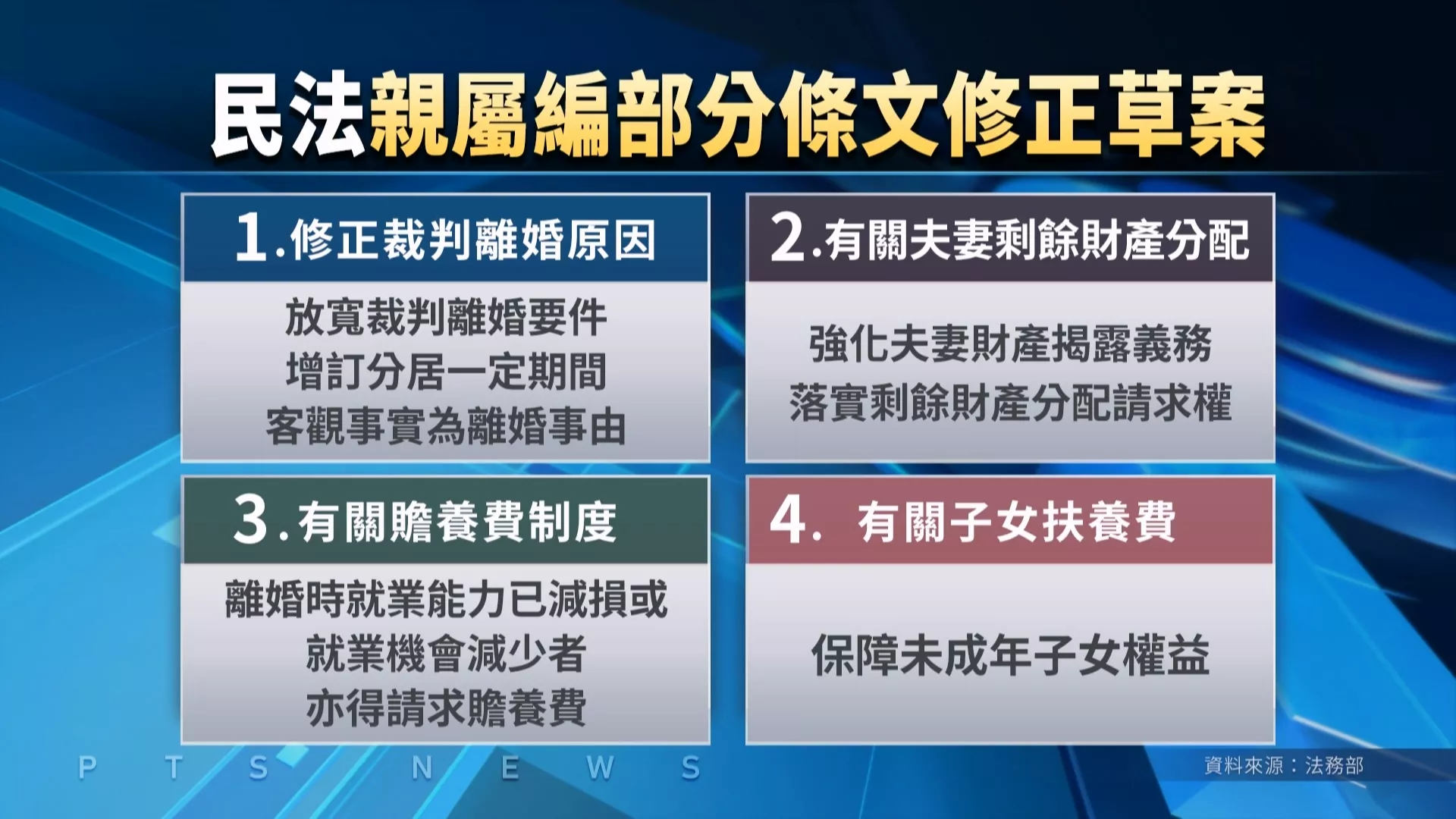 民法親屬編部分條文修正草案

1.修正裁判離婚原因

放寬裁判離婚要件
增訂分居一定期間
客觀事實為離婚事由

2.有關夫妻剩餘財產分配

強化夫妻財產揭露義務
落實剩餘財產分配請求權

3.有關贍養費制度

離婚時就業能力已減損或
就業機會減少者
亦得請求贍養費

4. 有關子女扶養費

保障未成年子女權益

P T S N E W S

資料來源：法務部